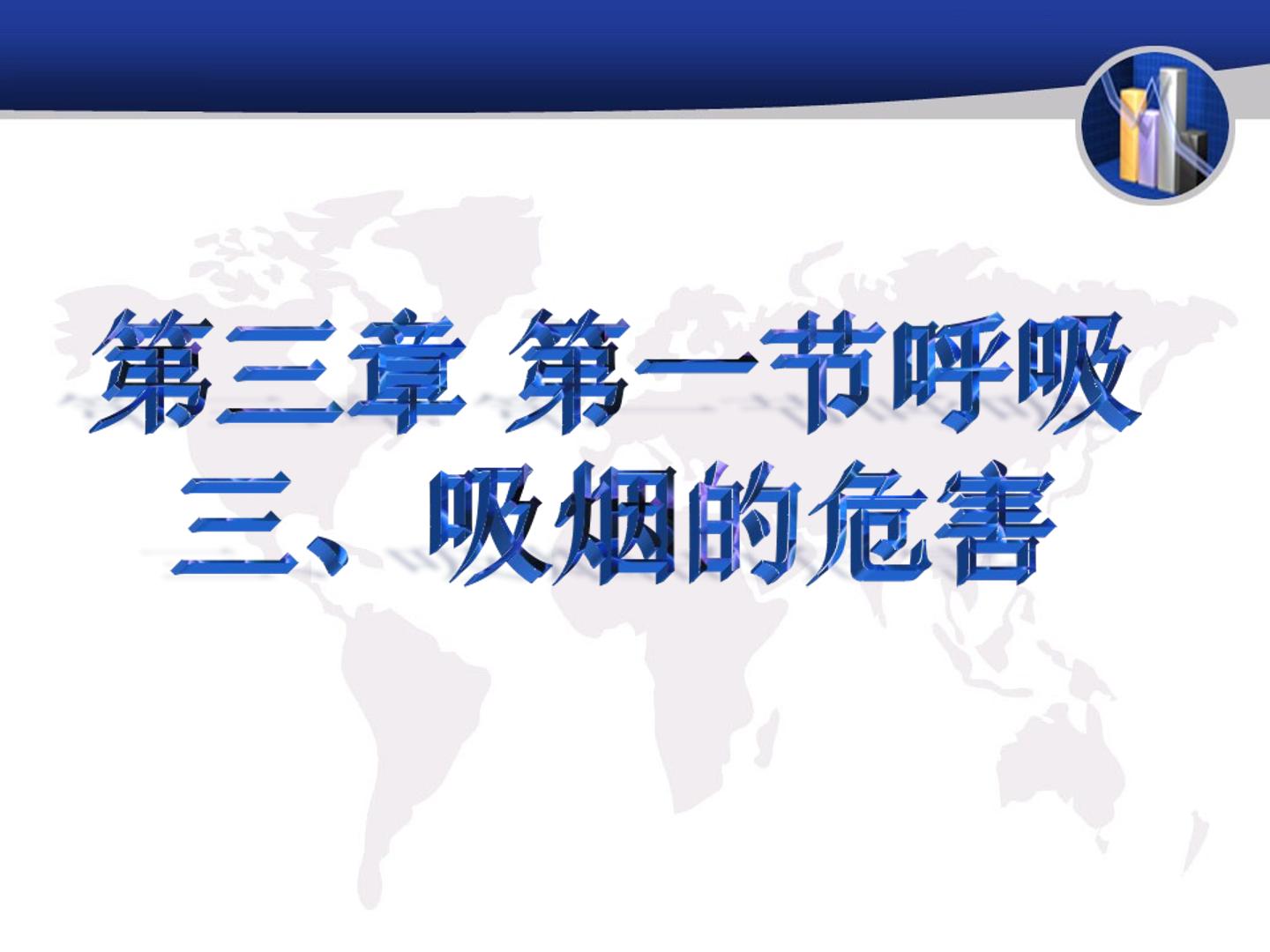 第三章 第一节呼吸

三、吸烟的危害